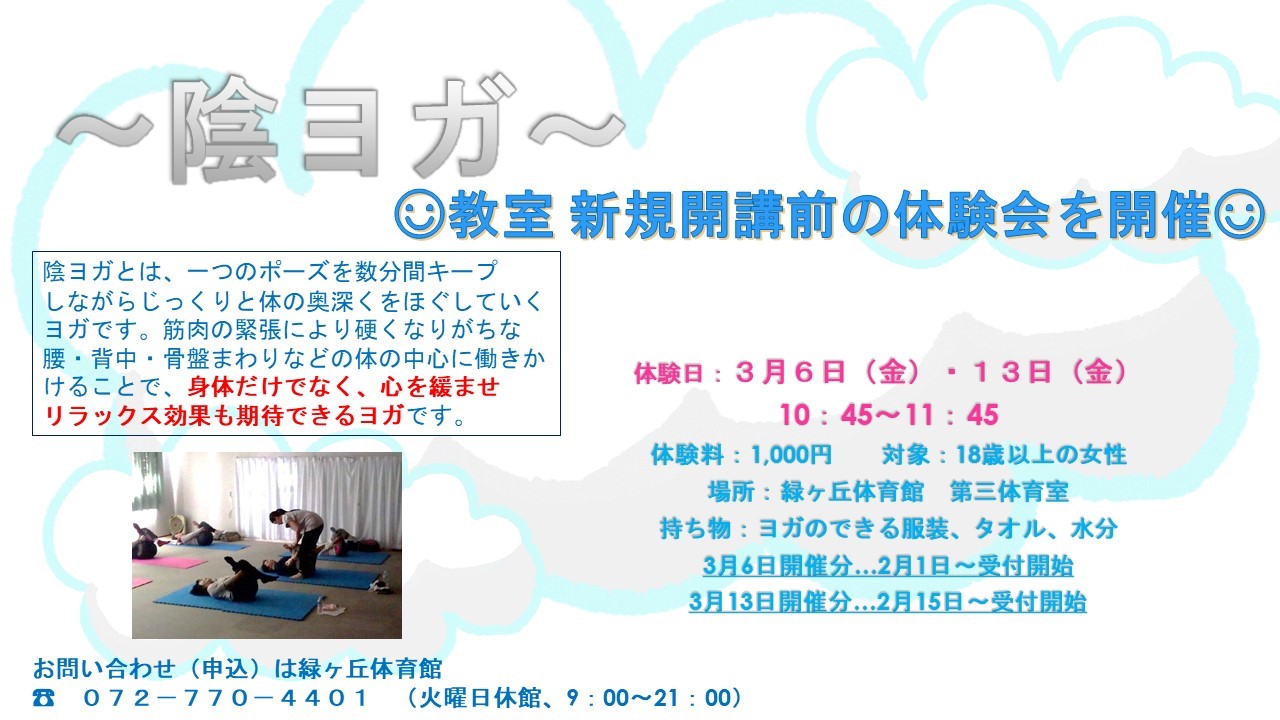 ～陰ヨガ～

☺教室 新規開講前の体験会を開催☺

陰ヨガとは、一つのポーズを数分間キープしながらじっくりと体の奥深くをほぐしていくヨガです。筋肉の緊張により硬くなりがちな腰・背中・骨盤まわりなどの体の中心に働きかけることで、身体だけでなく、心を緩ませリラックス効果も期待できるヨガです。

体験日：３月６日（金）・１３日（金）
10：45～11：45
体験料：1,000円　　対象：18歳以上の女性
場所：緑ヶ丘体育館　第三体育室
持ち物：ヨガのできる服装、タオル、水分
3月6日開催分…2月1日～受付開始
3月13日開催分…2月15日～受付開始

お問い合わせ（申込）は緑ヶ丘体育館
☎　０７２－７７０－４４０１　（火曜日休館、9：00～21：00）